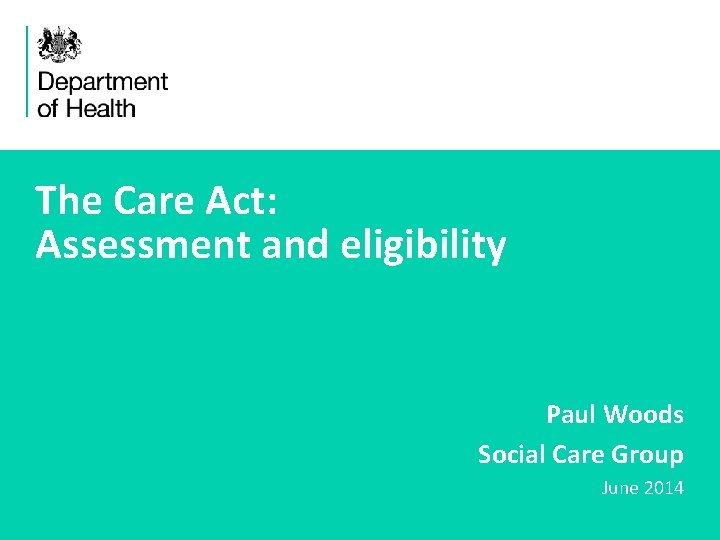 Department of Health

The Care Act:
Assessment and eligibility

Paul Woods

Social Care Group

June 2014